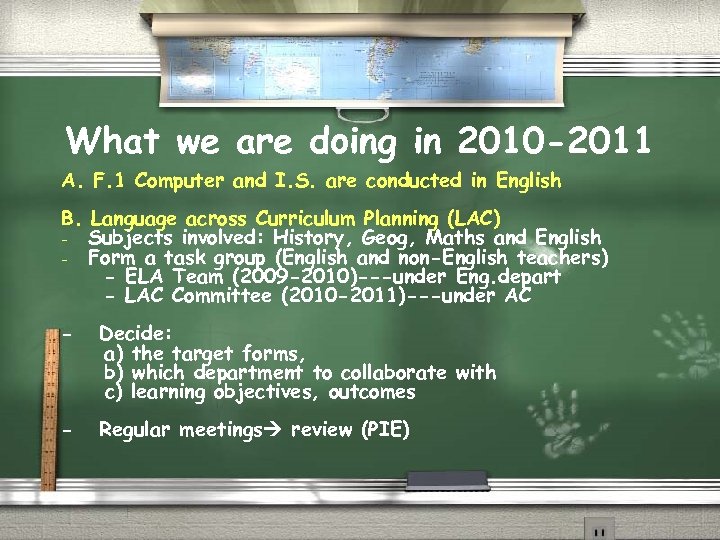 What we are doing in 2010-2011

A. F.1 Computer and I.S. are conducted in English

B. Language across Curriculum Planning (LAC)
- Subjects involved: History, Geog, Maths and English
- Form a task group (English and non-English teachers)
- ELA Team (2009-2010)---under Eng.depart
- LAC Committee (2010-2011)---under AC

- Decide:
a) the target forms,
b) which department to collaborate with
c) learning objectives, outcomes

- Regular meetings→ review (PIE)